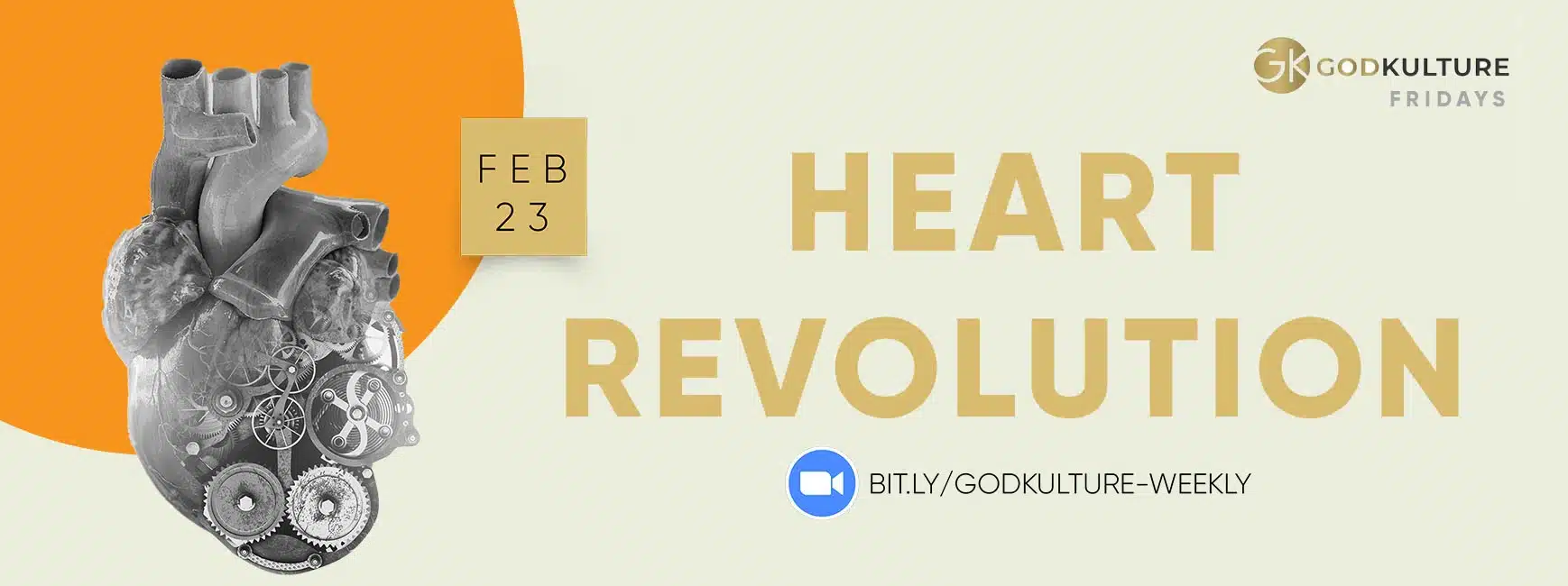 GK GODKULTURE
FRIDAYS

FEB
23

HEART
REVOLUTION

BIT.LY/GODKULTURE-WEEKLY